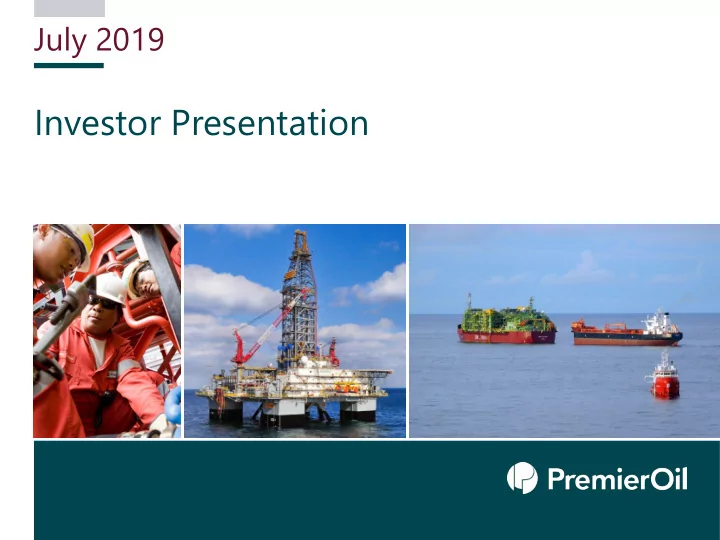 July 2019

Investor Presentation

PremierOil